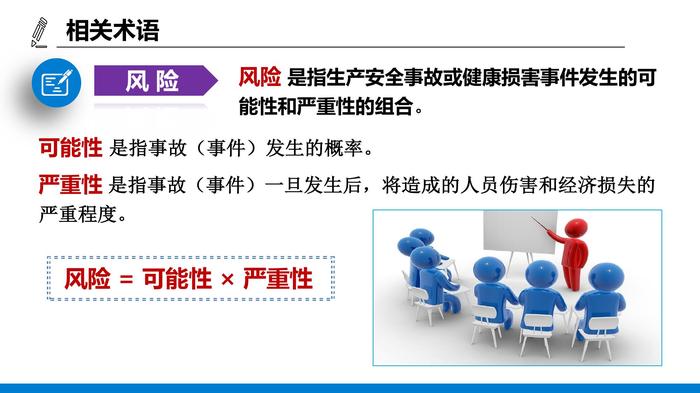 相关术语

风 险

风险 是指生产安全事故或健康损害事件发生的可能性和严重性的组合。

可能性 是指事故（事件）发生的概率。

严重性 是指事故（事件）一旦发生后，将造成的人员伤害和经济损失的严重程度。

风险 = 可能性 × 严重性